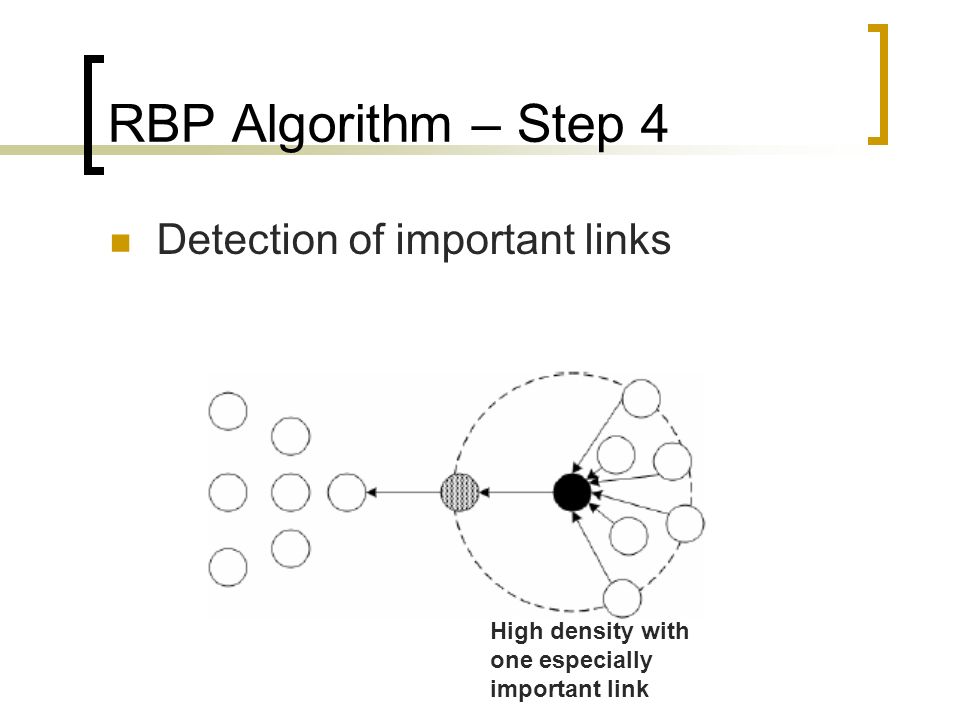 RBP Algorithm – Step 4

Detection of important links

High density with one especially important link